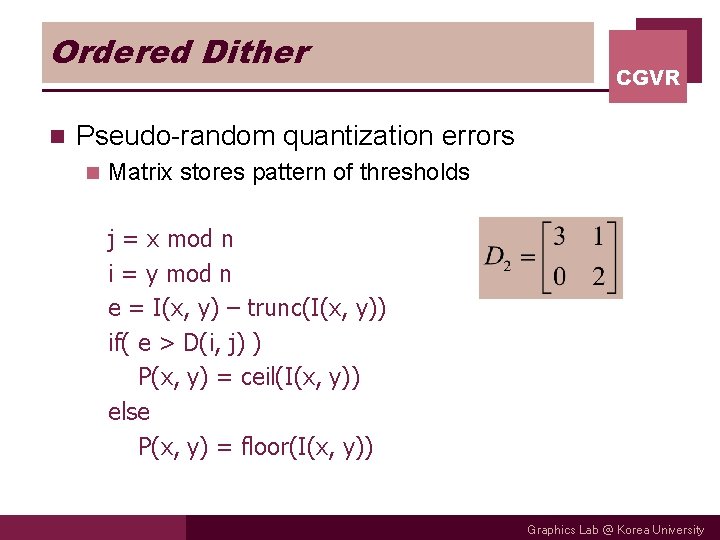 Ordered Dither

CGVR

Pseudo-random quantization errors

Matrix stores pattern of thresholds

j = x mod n
i = y mod n
e = I(x, y) – trunc(I(x, y))
if( e > D(i, j) )
P(x, y) = ceil(I(x, y))
else
P(x, y) = floor(I(x, y))

$D_2 = \begin{bmatrix} 3 & 1 \\ 0 & 2 \end{bmatrix}$

Graphics Lab @ Korea University